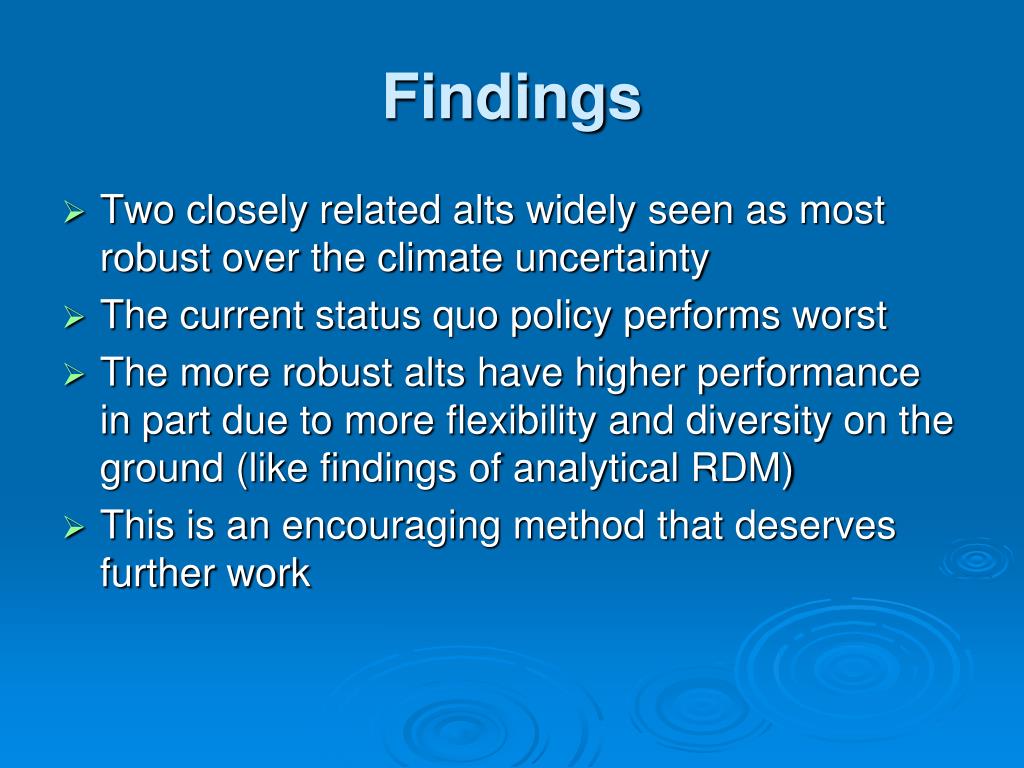 Findings

➢ Two closely related alts widely seen as most robust over the climate uncertainty
➢ The current status quo policy performs worst
➢ The more robust alts have higher performance in part due to more flexibility and diversity on the ground (like findings of analytical RDM)
➢ This is an encouraging method that deserves further work